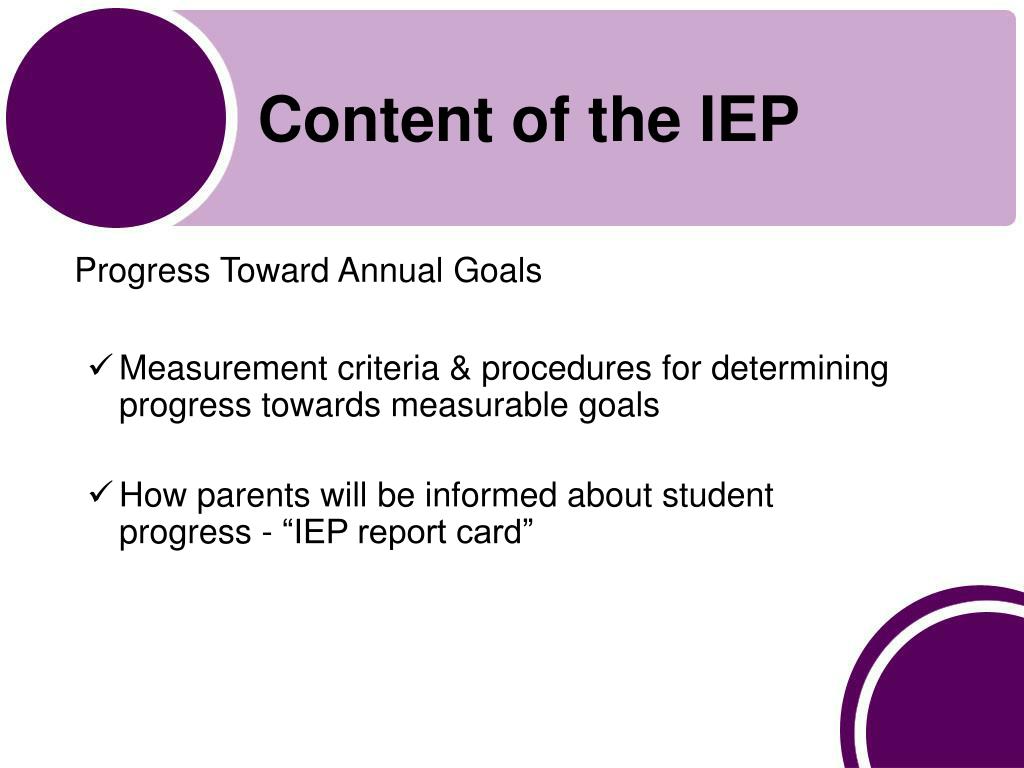 Content of the IEP

Progress Toward Annual Goals

✓ Measurement criteria & procedures for determining progress towards measurable goals

✓ How parents will be informed about student progress - “IEP report card”